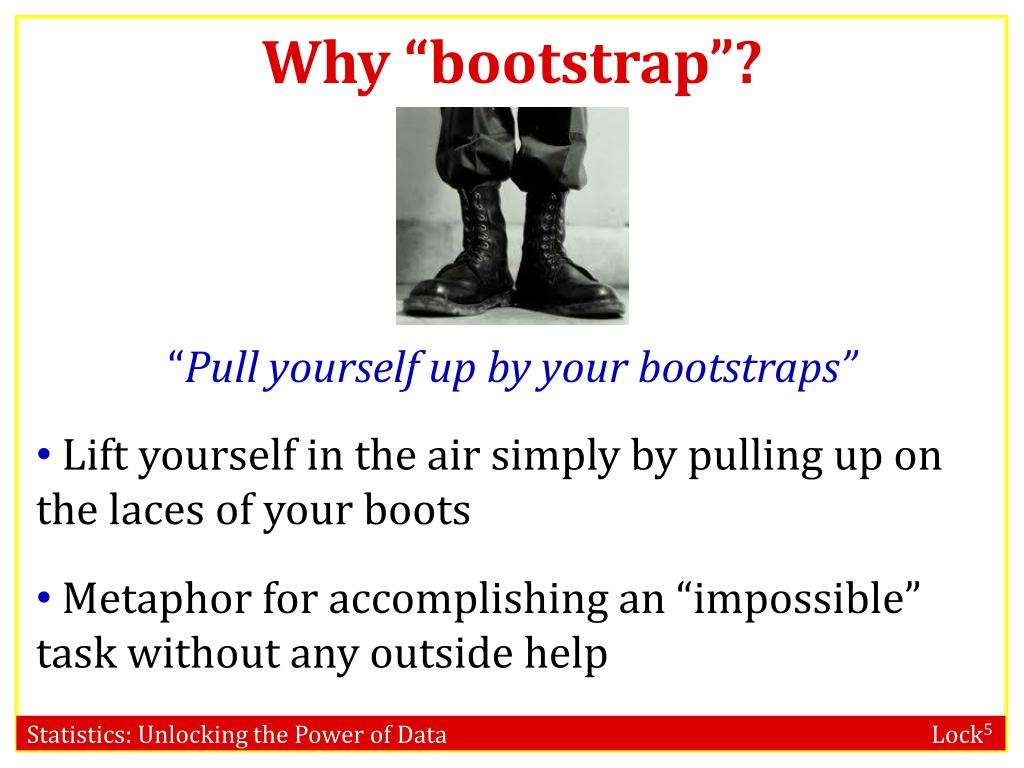 Why “bootstrap”?

“Pull yourself up by your bootstraps”

• Lift yourself in the air simply by pulling up on the laces of your boots

• Metaphor for accomplishing an “impossible” task without any outside help

Statistics: Unlocking the Power of Data

Lock$^5$